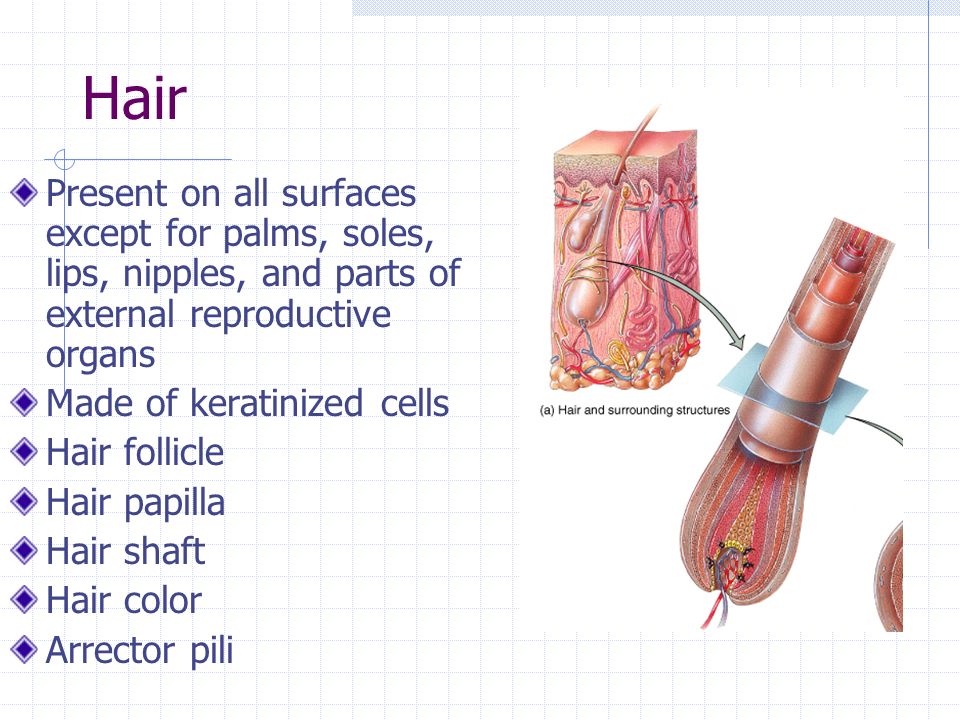 Hair

Present on all surfaces except for palms, soles, lips, nipples, and parts of external reproductive organs
Made of keratinized cells
Hair follicle
Hair papilla
Hair shaft
Hair color
Arrector pili

(a) Hair and surrounding structures